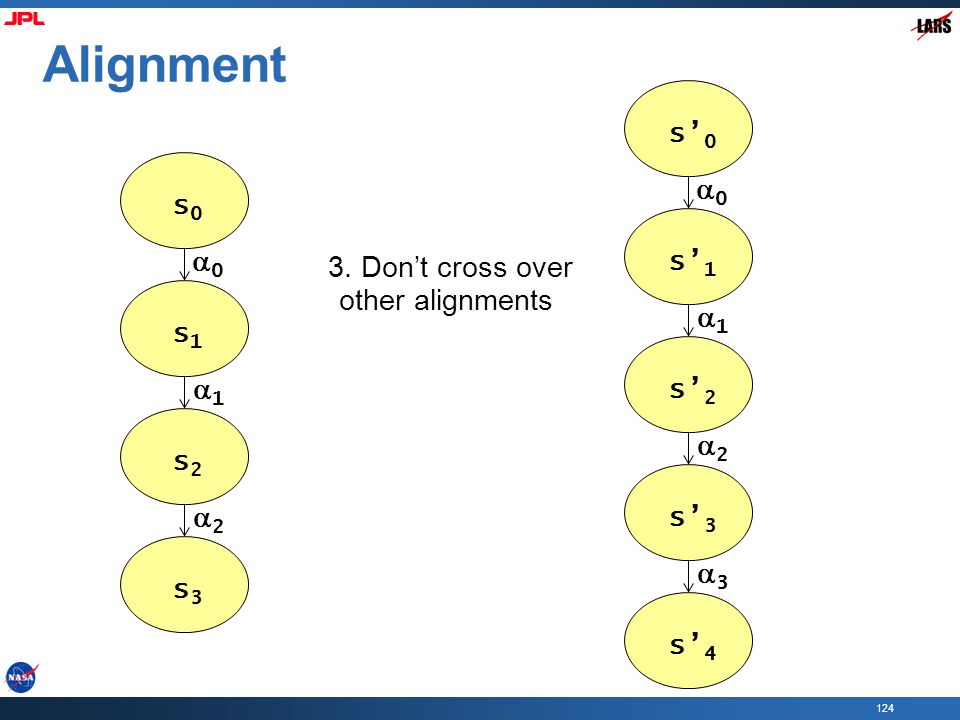 JPL

LARS

Alignment

$s_0$

$\alpha_0$

$s_1$

$\alpha_1$

$s_2$

$\alpha_2$

$s_3$

3. Don't cross over other alignments

$s'_0$

$\alpha_0$

$s'_1$

$\alpha_1$

$s'_2$

$\alpha_2$

$s'_3$

$\alpha_3$

$s'_4$

NASA

124